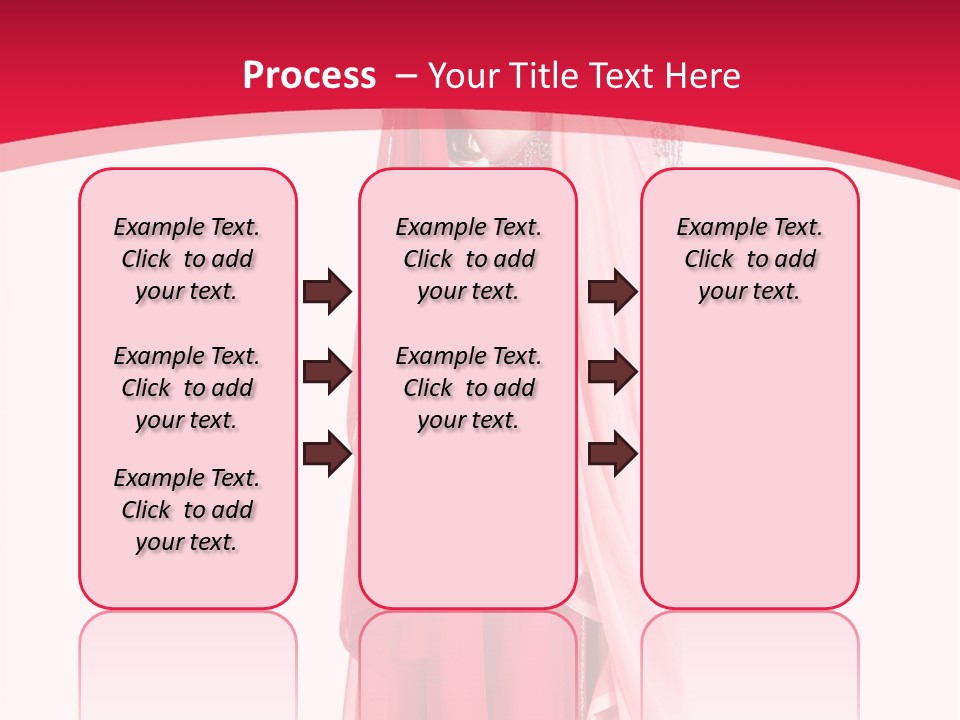 Process – Your Title Text Here

Example Text. Click to add your text.

Example Text. Click to add your text.

Example Text. Click to add your text.

Example Text. Click to add your text.

Example Text. Click to add your text.

Example Text. Click to add your text.